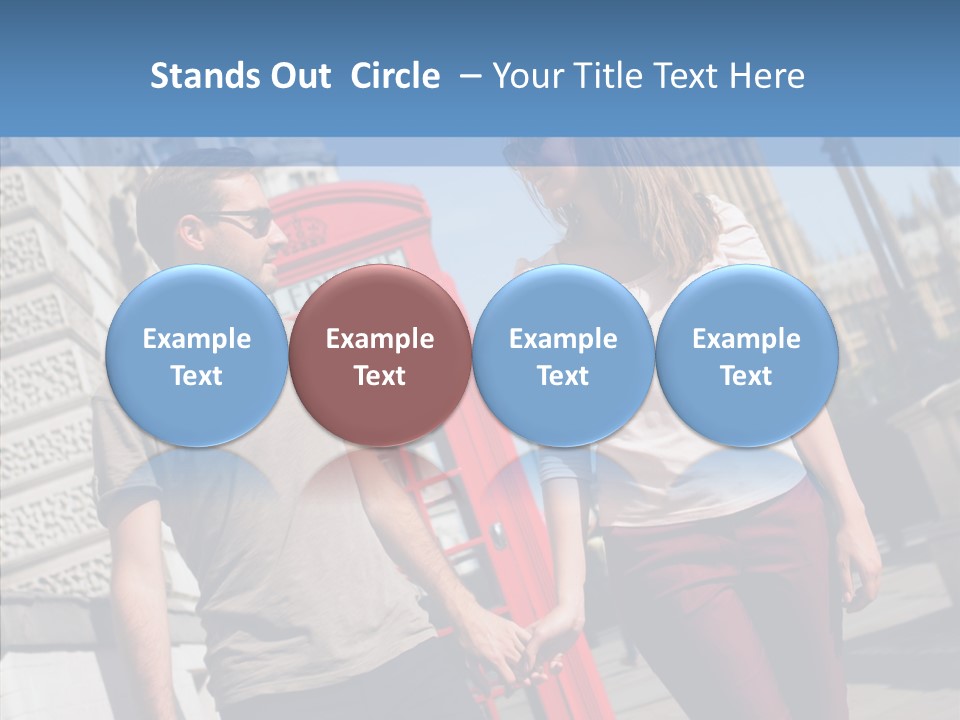 Stands Out Circle – Your Title Text Here

Example Text

Example Text

Example Text

Example Text